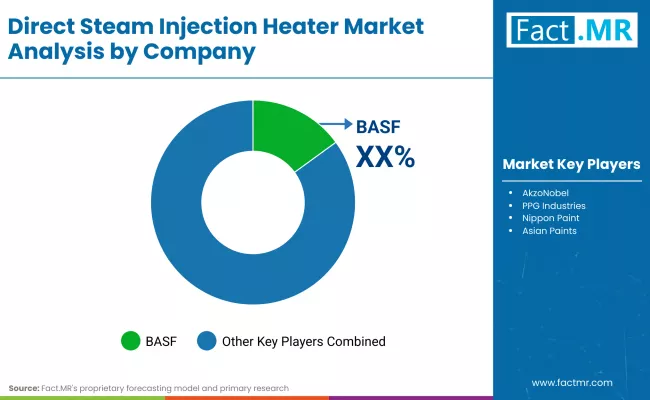 Direct Steam Injection Heater Market Analysis by Company

Fact.MR

BASF
XX%

BASF   Other Key Players Combined

Market Key Players

- AkzoNobel
- PPG Industries
- Nippon Paint
- Asian Paints

Source: Fact.MR's proprietary forecasting model and primary research

www.factmr.com